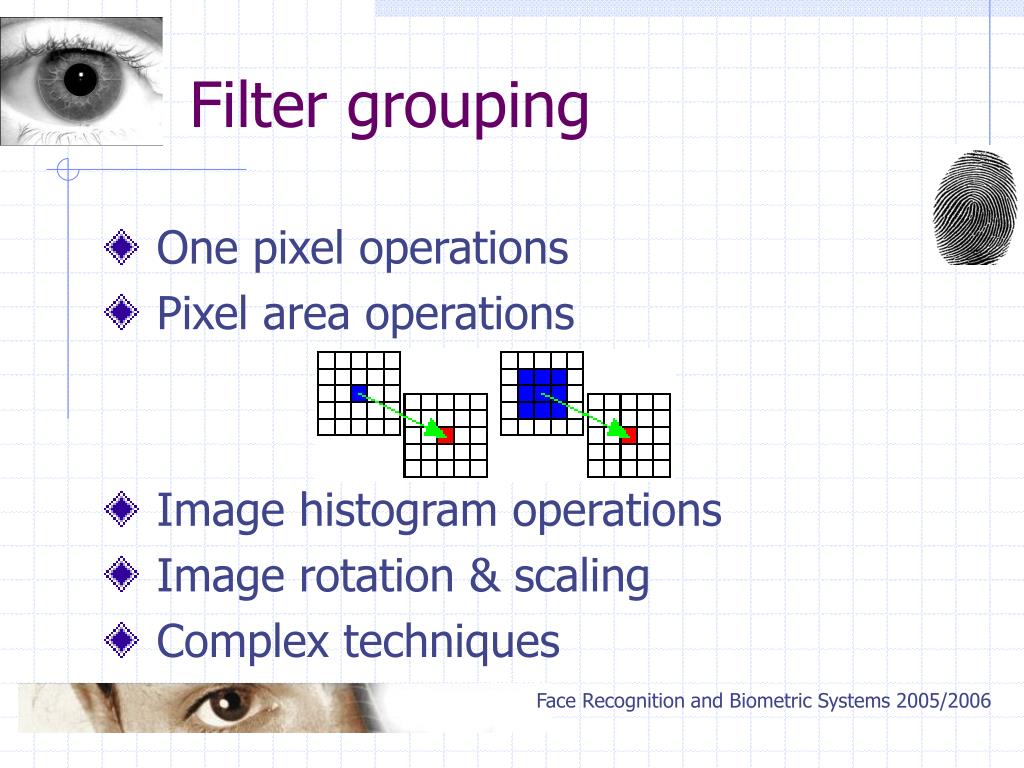 Filter grouping

One pixel operations
Pixel area operations

Image histogram operations
Image rotation & scaling
Complex techniques

Face Recognition and Biometric Systems 2005/2006